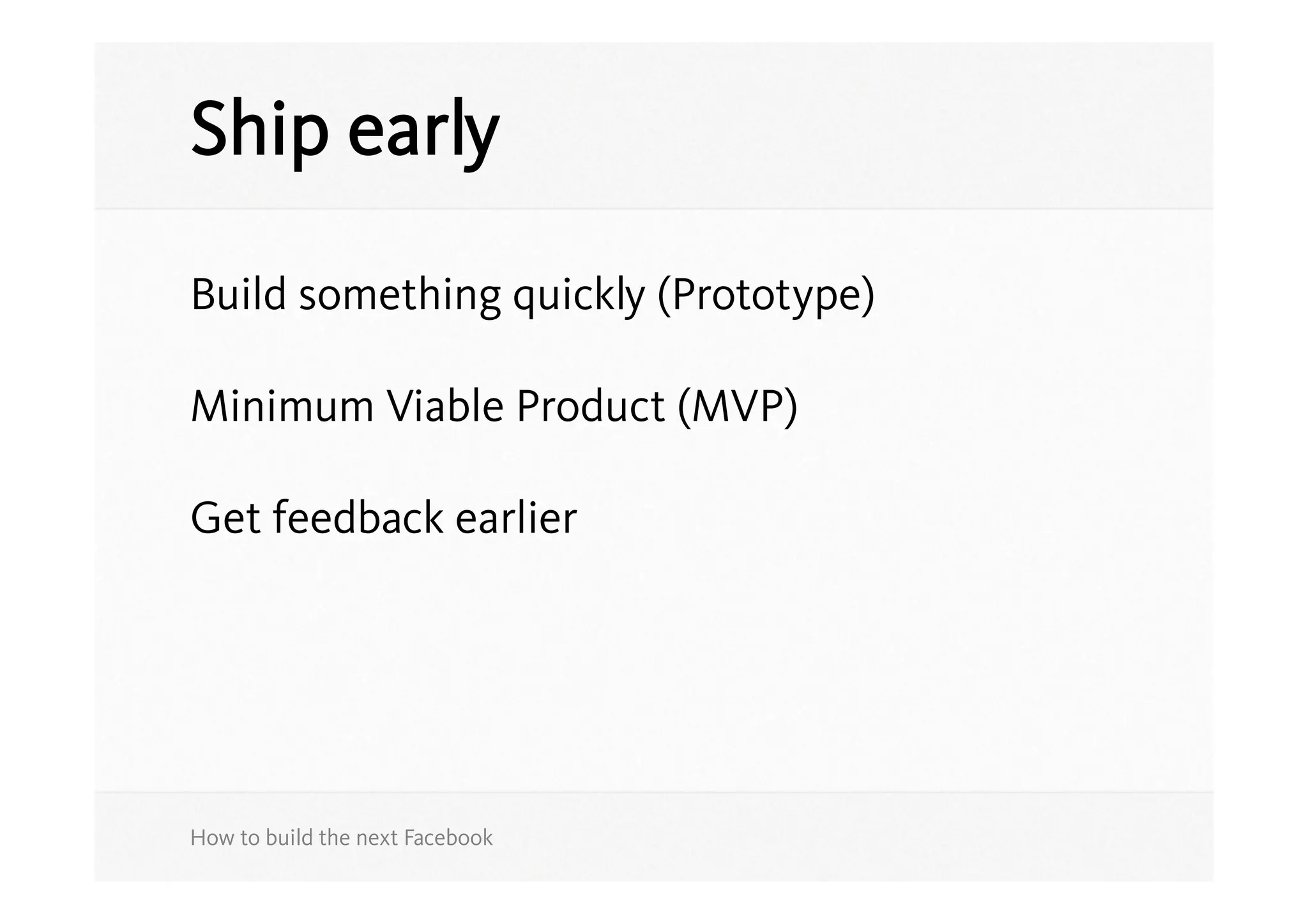 Ship early

Build something quickly (Prototype)

Minimum Viable Product (MVP)

Get feedback earlier

How to build the next Facebook